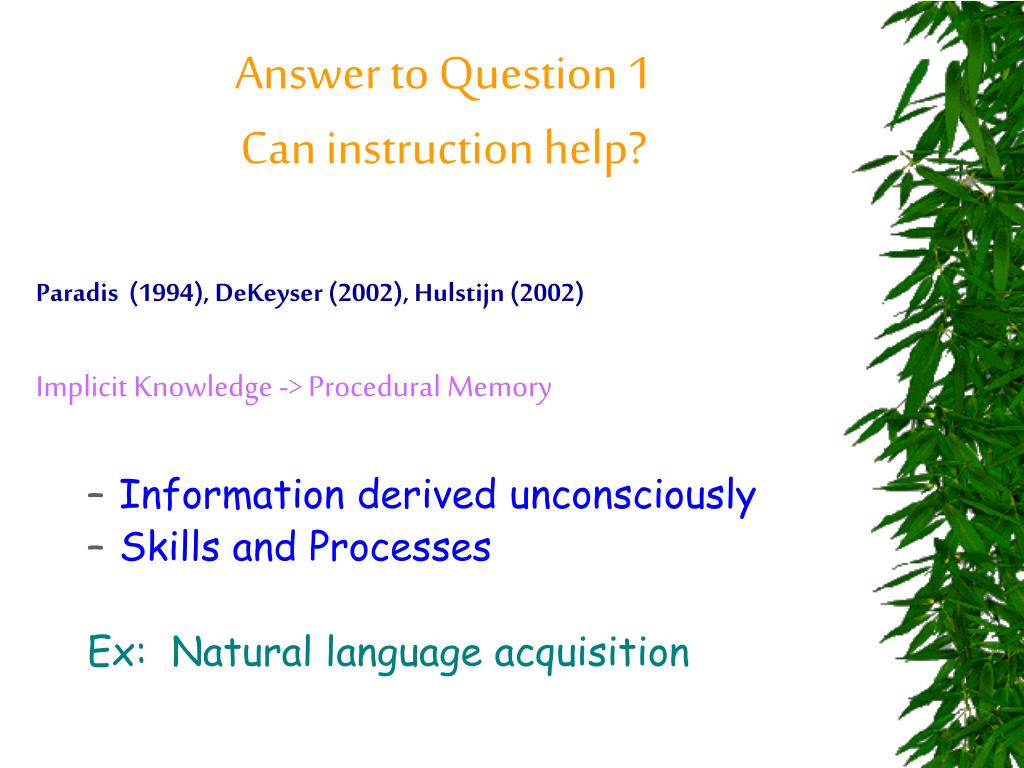 Answer to Question 1
Can instruction help?

Paradis (1994), DeKeyser (2002), Hulstijn (2002)

Implicit Knowledge -> Procedural Memory

– Information derived unconsciously
– Skills and Processes

Ex: Natural language acquisition